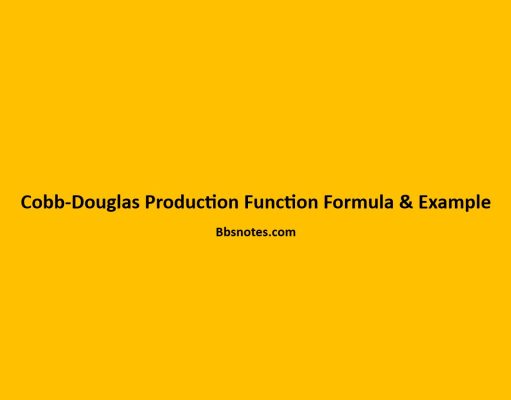 Cobb-Douglas Production Function Formula & Example

Bbsnotes.com